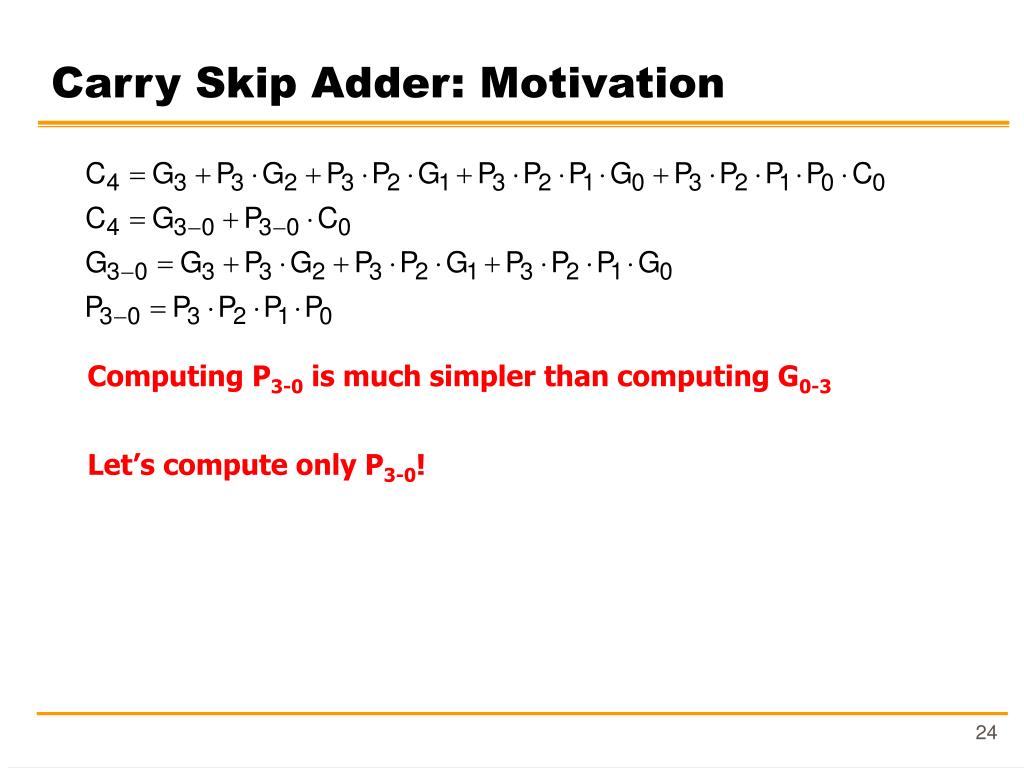 Carry Skip Adder: Motivation

$C_4 = G_3 + P_3 \cdot G_2 + P_3 \cdot P_2 \cdot G_1 + P_3 \cdot P_2 \cdot P_1 \cdot G_0 + P_3 \cdot P_2 \cdot P_1 \cdot P_0 \cdot C_0$

$C_4 = G_{3-0} + P_{3-0} \cdot C_0$

$G_{3-0} = G_3 + P_3 \cdot G_2 + P_3 \cdot P_2 \cdot G_1 + P_3 \cdot P_2 \cdot P_1 \cdot G_0$

$P_{3-0} = P_3 \cdot P_2 \cdot P_1 \cdot P_0$

Computing $P_{3-0}$ is much simpler than computing $G_{0-3}$

Let's compute only $P_{3-0}$!

24